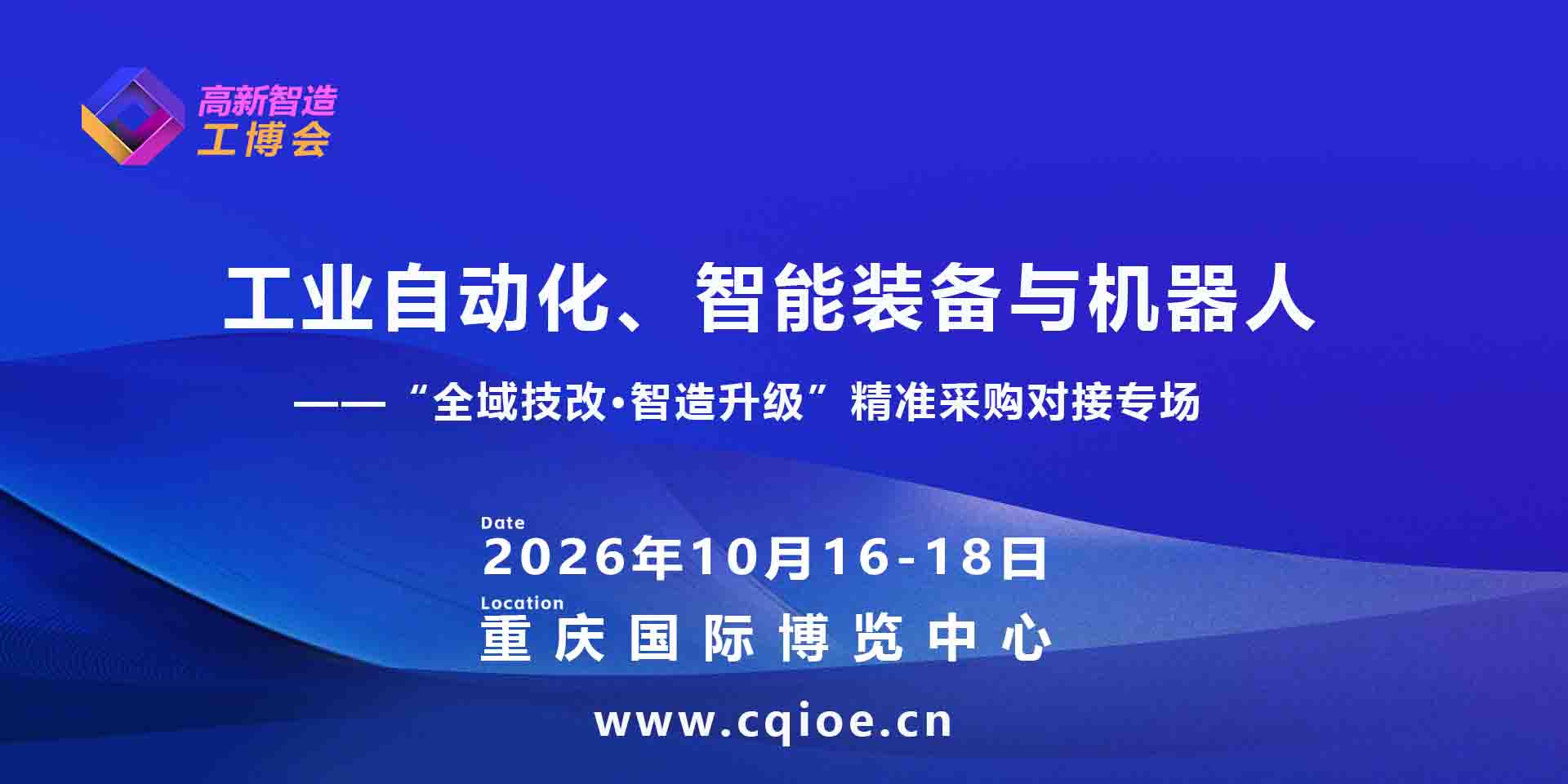 高新智造
工博会

工业自动化、智能装备与机器人

——“全域技改·智造升级”精准采购对接专场

Date
2026年10月16-18日

Location
重庆国际博览中心

www.cqioe.cn